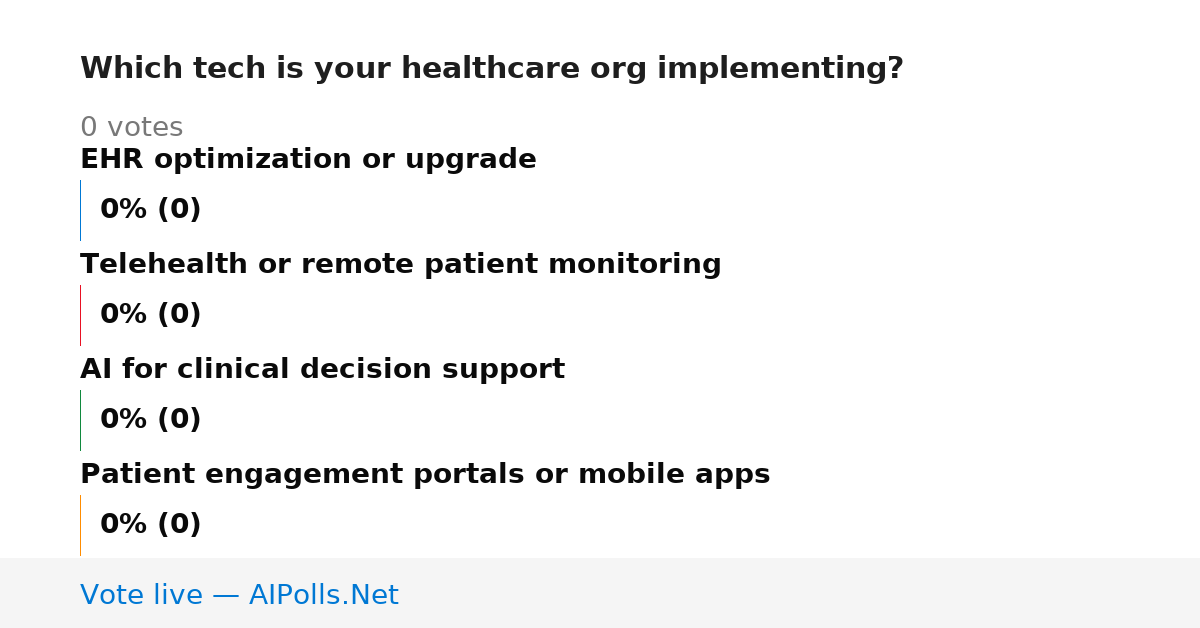 Which tech is your healthcare org implementing?

0 votes

EHR optimization or upgrade

0% (0)

Telehealth or remote patient monitoring

0% (0)

AI for clinical decision support

0% (0)

Patient engagement portals or mobile apps

0% (0)

Vote live — AIPolls.Net